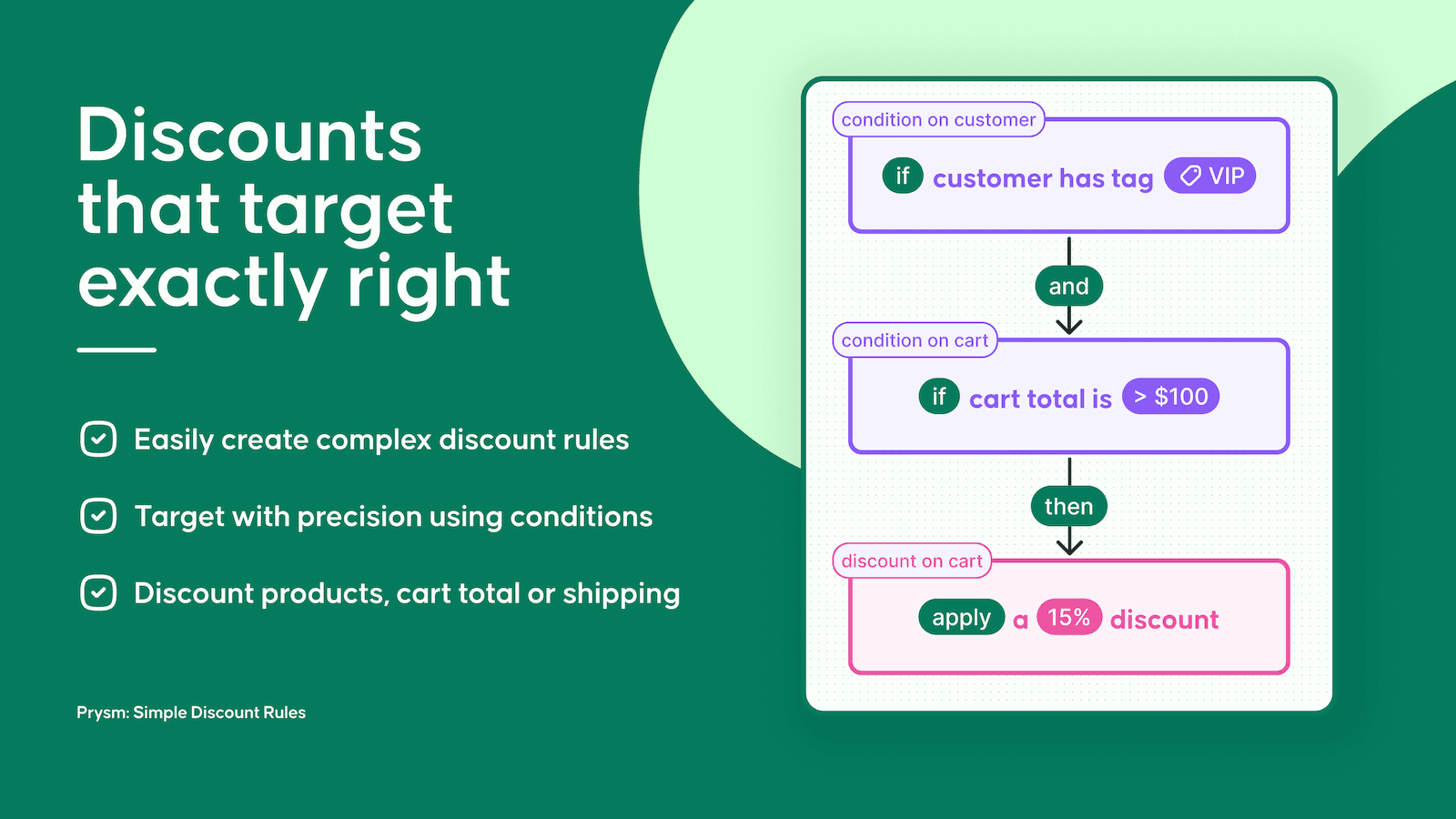 Discounts that target exactly right

Easily create complex discount rules

Target with precision using conditions

Discount products, cart total or shipping

Prysm: Simple Discount Rules

condition on customer

if customer has tag VIP

and

condition on cart

if cart total is > $100

then

discount on cart

apply a 15% discount